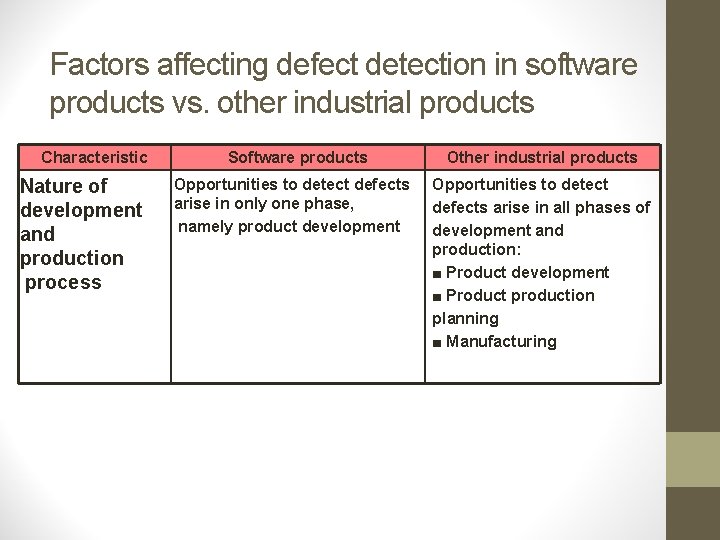 Factors affecting defect detection in software products vs. other industrial products

| Characteristic | Software products | Other industrial products |
|---|---|---|
| Nature of development and production process | Opportunities to detect defects arise in only one phase, namely product development | Opportunities to detect defects arise in all phases of development and production: ■ Product development ■ Product production planning ■ Manufacturing |